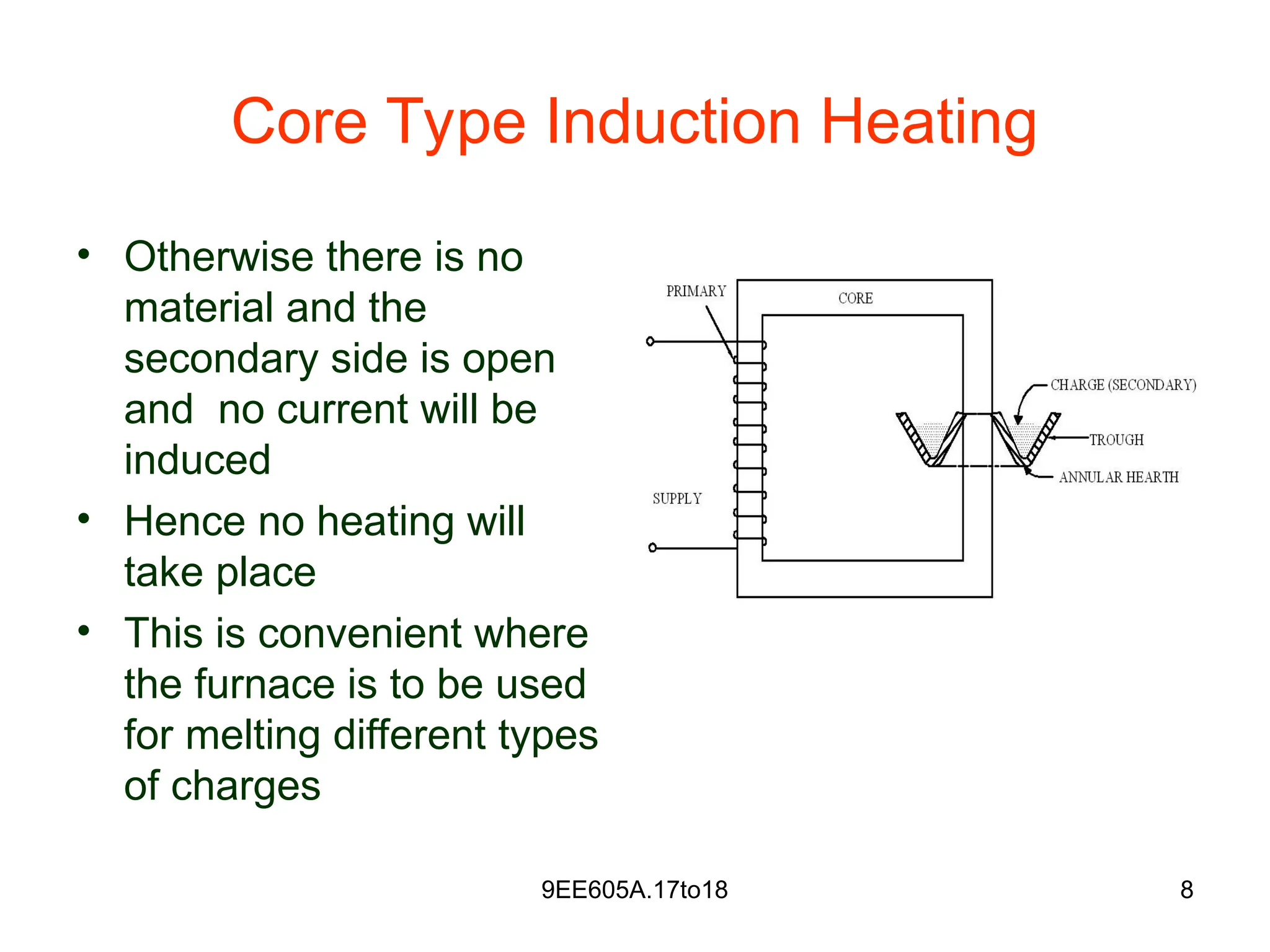 Core Type Induction Heating

• Otherwise there is no material and the secondary side is open and  no current will be induced
• Hence no heating will take place
• This is convenient where the furnace is to be used for melting different types of charges

PRIMARY
CORE
CHARGE (SECONDARY)
TROUGH
ANNULAR HEARTH
SUPPLY

9EE605A.17to18
8